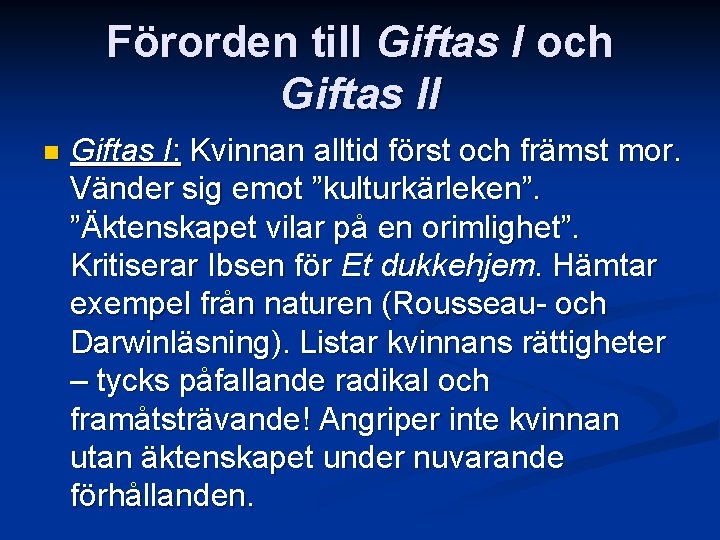 Förorden till Giftas I och Giftas II

Giftas I: Kvinnan alltid först och främst mor. Vänder sig emot ”kulturkärleken”. ”Äktenskapet vilar på en orimlighet”. Kritiserar Ibsen för Et dukkehjem. Hämtar exempel från naturen (Rousseau- och Darwinläsning). Listar kvinnans rättigheter – tycks påfallande radikal och framåtsträvande! Angriper inte kvinnan utan äktenskapet under nuvarande förhållanden.